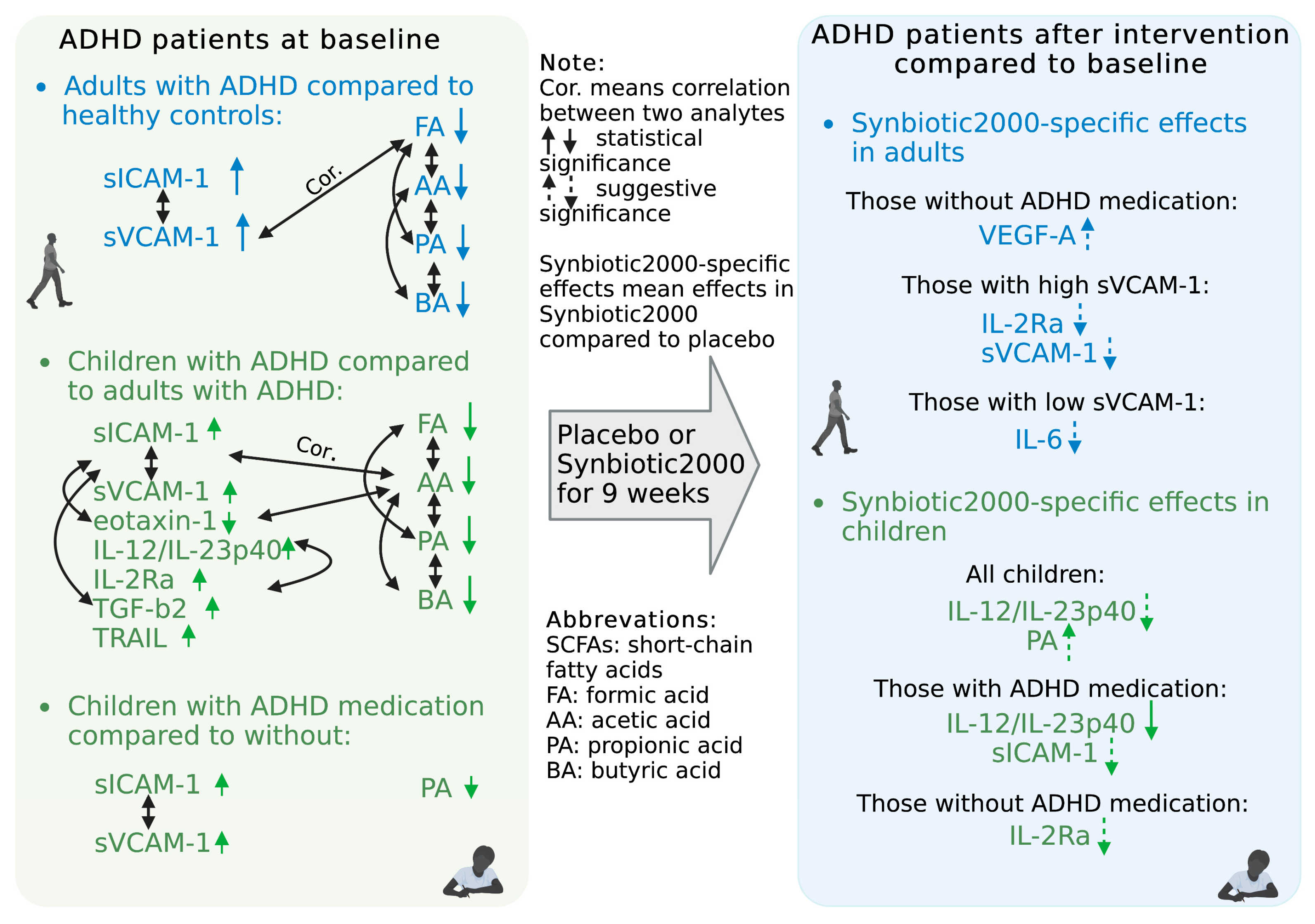 ADHD patients at baseline

• Adults with ADHD compared to healthy controls:

sICAM-1 ↑
sVCAM-1 ↑
Cor.
FA ↓
AA ↓
PA ↓
BA ↓

• Children with ADHD compared to adults with ADHD:

sICAM-1 ↑
sVCAM-1 ↑
eotaxin-1 ↓
IL-12/IL-23p40 ↑
IL-2Ra ↑
TGF-b2 ↑
TRAIL ↑
Cor.
FA ↓
AA ↓
PA ↓
BA ↓

• Children with ADHD medication compared to without:

sICAM-1 ↑
sVCAM-1 ↑
PA ↓

Note:
Cor. means correlation between two analytes
↑ ↓ statistical significance
↑ ↓ suggestive significance

Synbiotic2000-specific effects mean effects in Synbiotic2000 compared to placebo

Placebo or Synbiotic2000 for 9 weeks

Abbrevations:
SCFAs: short-chain fatty acids
FA: formic acid
AA: acetic acid
PA: propionic acid
BA: butyric acid

ADHD patients after intervention compared to baseline

• Synbiotic2000-specific effects in adults

Those without ADHD medication:
VEGF-A ↑

Those with high sVCAM-1:
IL-2Ra ↓
sVCAM-1 ↓

Those with low sVCAM-1:
IL-6 ↓

• Synbiotic2000-specific effects in children

All children:
IL-12/IL-23p40 ↓
PA ↑

Those with ADHD medication:
IL-12/IL-23p40 ↓
sICAM-1 ↓

Those without ADHD medication:
IL-2Ra ↓